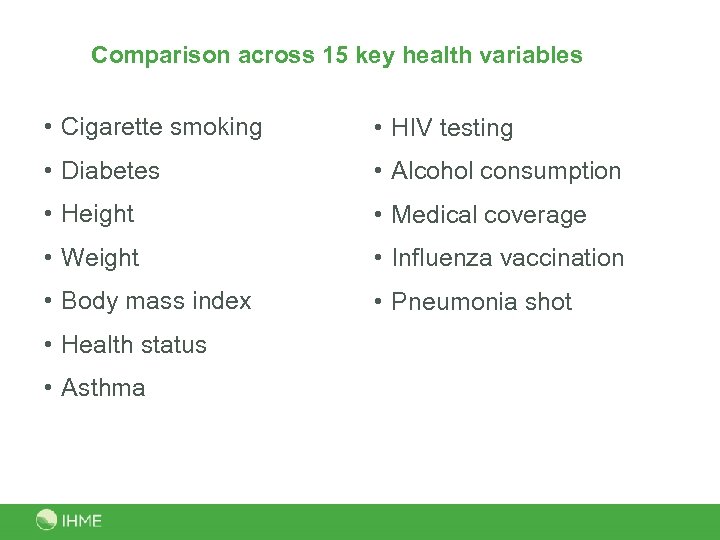 Comparison across 15 key health variables

• Cigarette smoking
• Diabetes
• Height
• Weight
• Body mass index
• Health status
• Asthma

• HIV testing
• Alcohol consumption
• Medical coverage
• Influenza vaccination
• Pneumonia shot

IHME